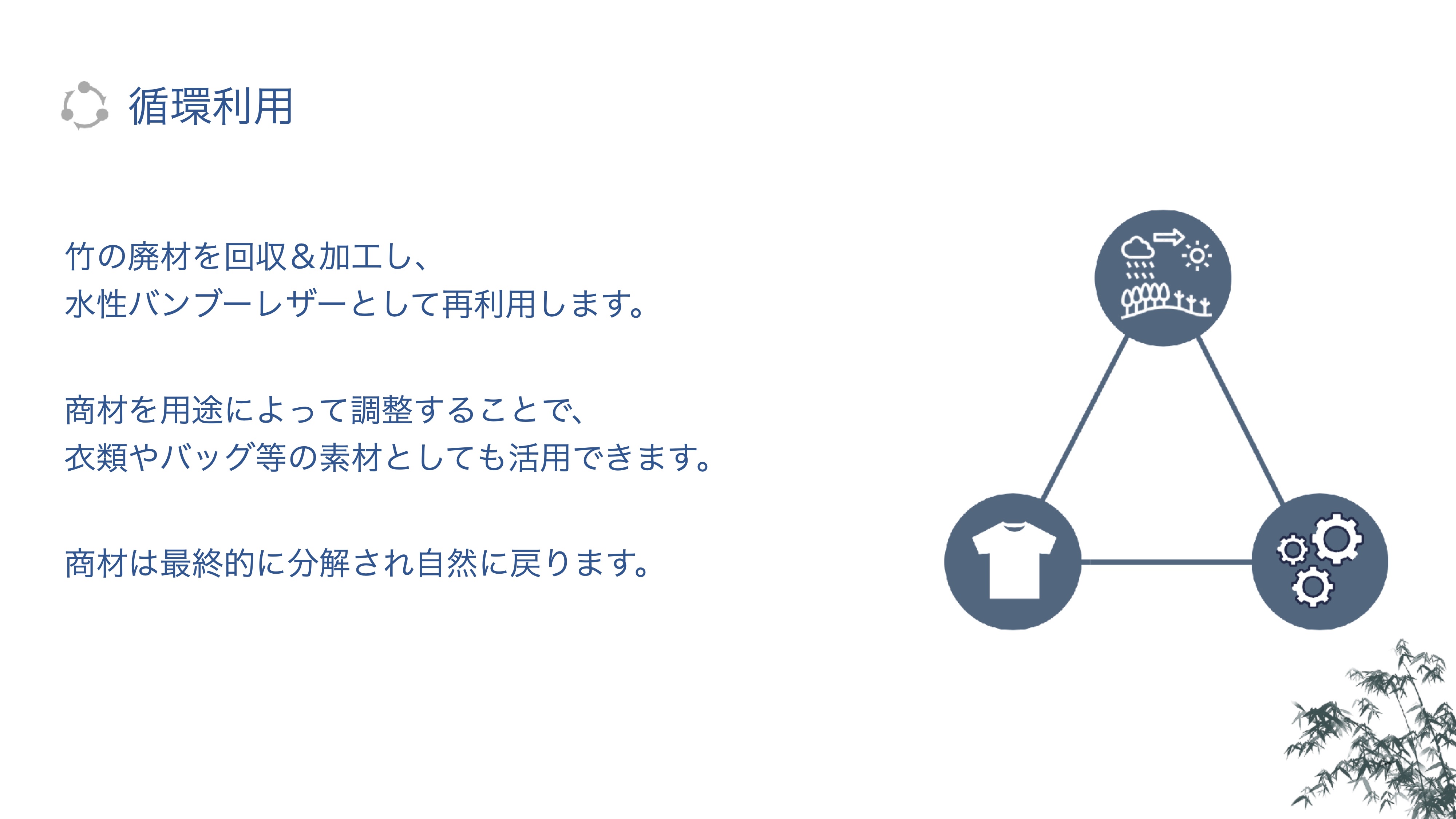 循環利用

竹の廃材を回収＆加工し、
水性バンブーレザーとして再利用します。

商材を用途によって調整することで、
衣類やバッグ等の素材としても活用できます。

商材は最終的に分解され自然に戻ります。